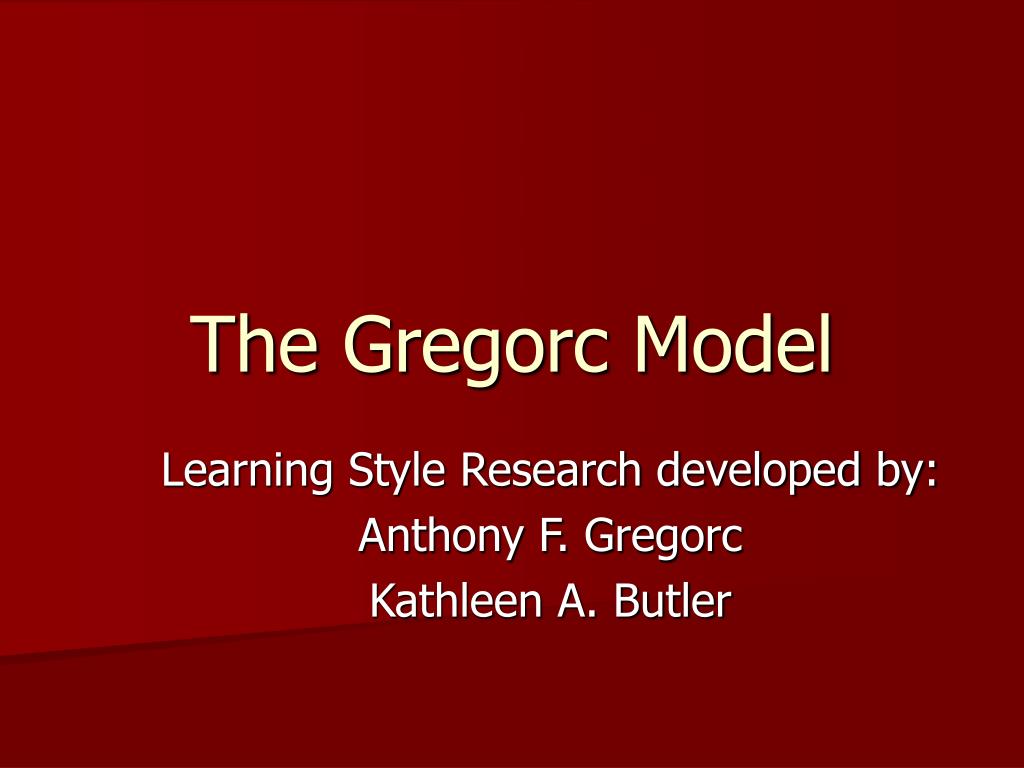 The Gregorc Model

Learning Style Research developed by:
Anthony F. Gregorc
Kathleen A. Butler